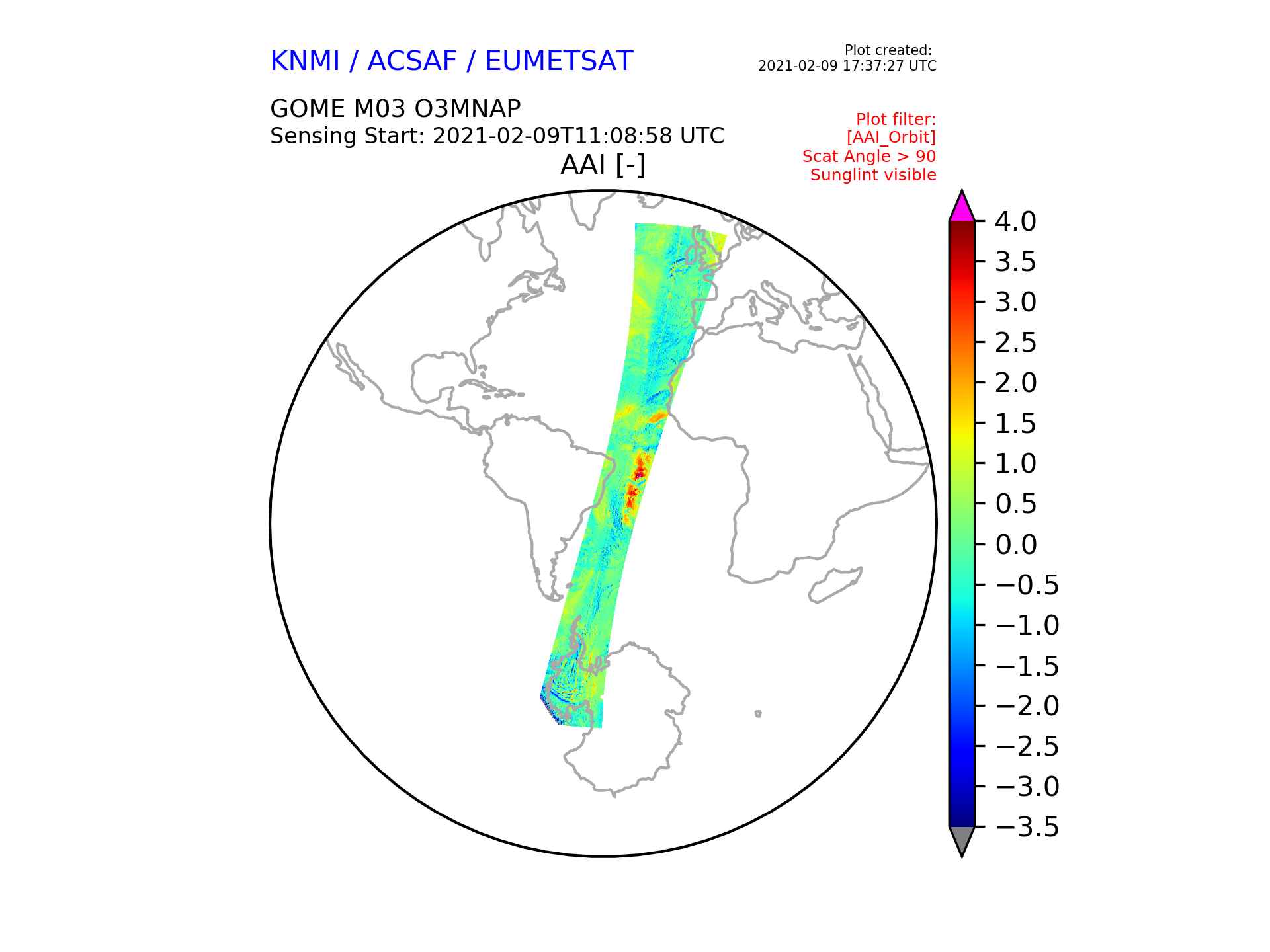 KNMI / ACSAF / EUMETSAT

Plot created:
2021-02-09 17:37:27 UTC

GOME M03 O3MNAP
Sensing Start: 2021-02-09T11:08:58 UTC

Plot filter:
[AAI_Orbit]
Scat Angle > 90
Sunglint visible

AAI [-]

4.0
3.5
3.0
2.5
2.0
1.5
1.0
0.5
0.0
−0.5
−1.0
−1.5
−2.0
−2.5
−3.0
−3.5